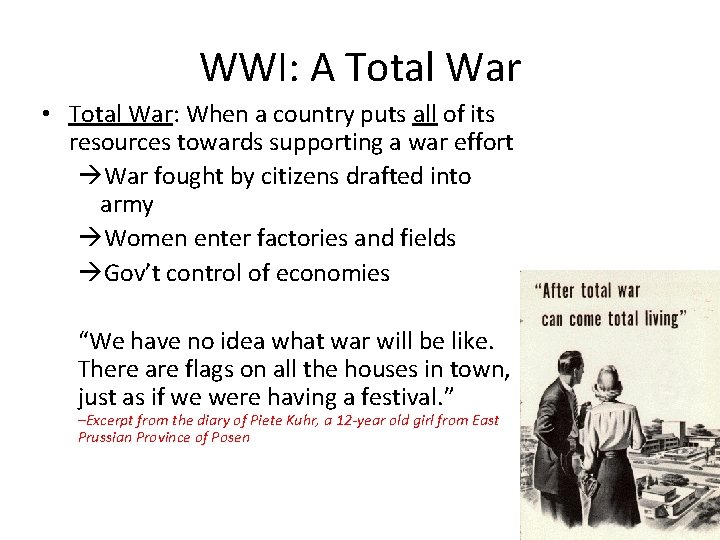 WWI: A Total War

• Total War: When a country puts all of its resources towards supporting a war effort

→War fought by citizens drafted into army

→Women enter factories and fields

→Gov't control of economies

"We have no idea what war will be like. There are flags on all the houses in town, just as if we were having a festival."
–Excerpt from the diary of Piete Kuhr, a 12-year old girl from East Prussian Province of Posen

"After total war can come total living"